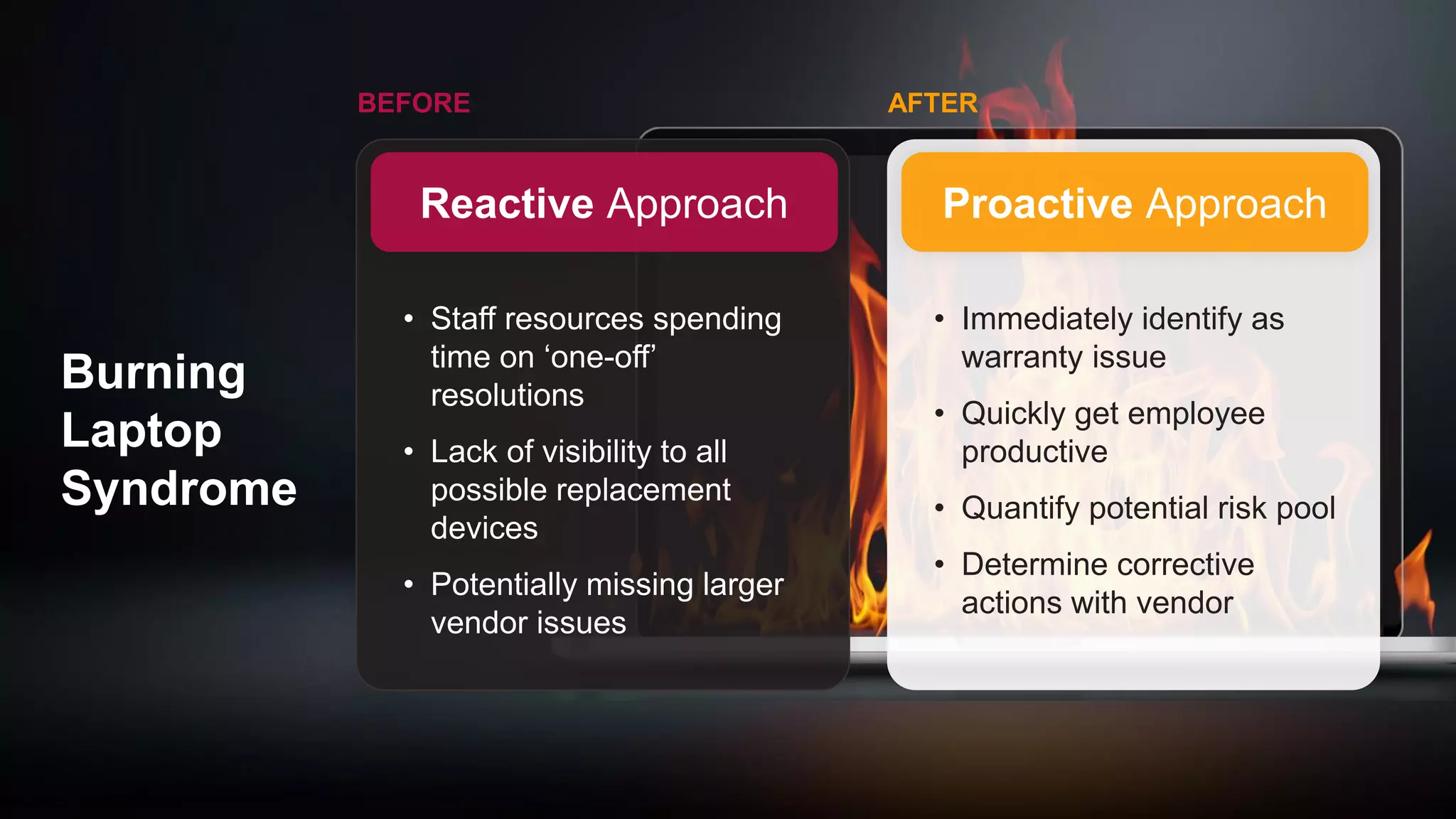 Burning Laptop Syndrome

BEFORE

Reactive Approach

• Staff resources spending time on ‘one-off’ resolutions

• Lack of visibility to all possible replacement devices

• Potentially missing larger vendor issues

AFTER

Proactive Approach

• Immediately identify as warranty issue

• Quickly get employee productive

• Quantify potential risk pool

• Determine corrective actions with vendor